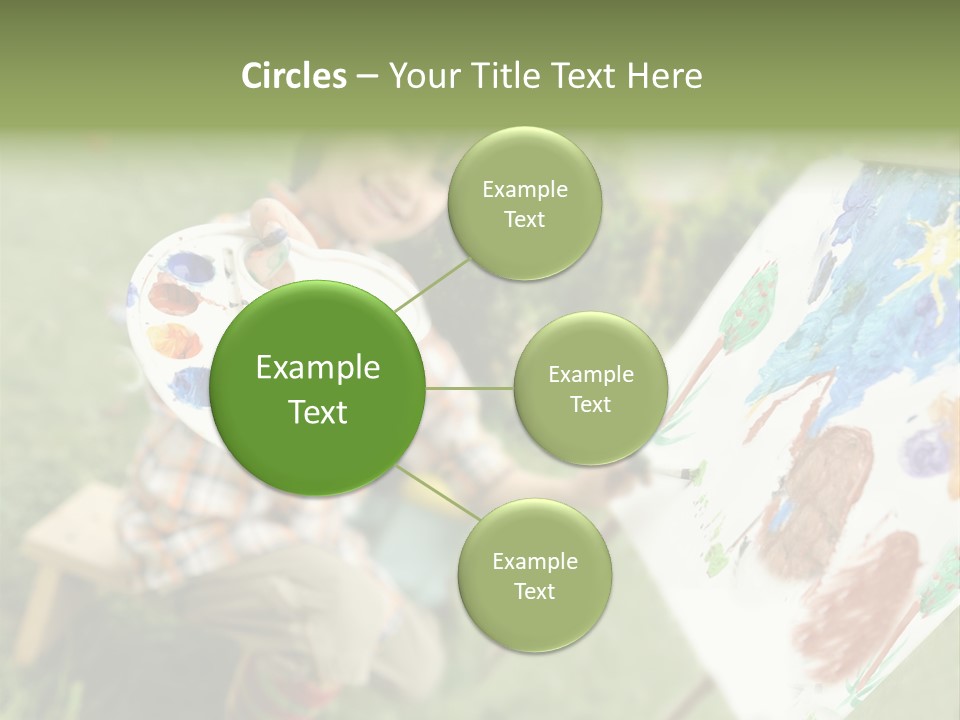 Circles – Your Title Text Here

Example Text

Example Text

Example Text

Example Text